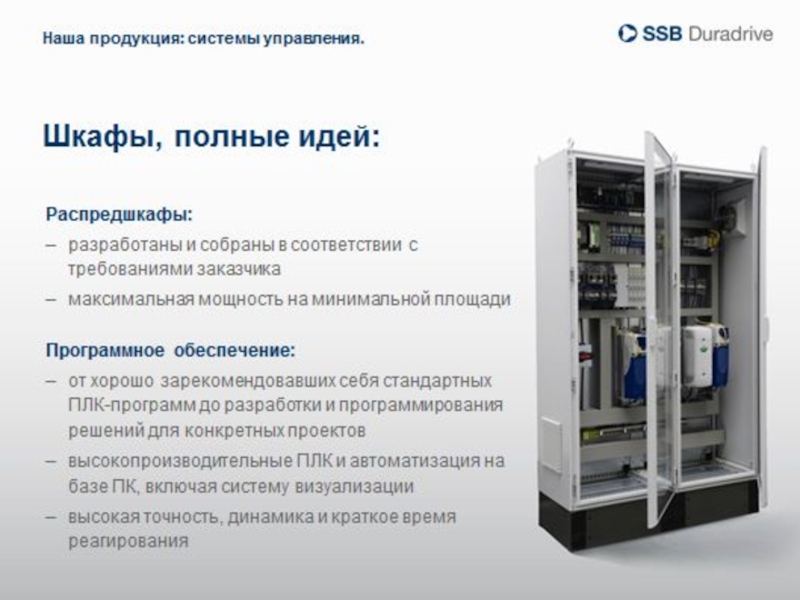 Наша продукция: системы управления.

SSB Duradrive

Шкафы, полные идей:

Распредшкафы:

– разработаны и собраны в соответствии с требованиями заказчика

– максимальная мощность на минимальной площади

Программное обеспечение:

– от хорошо зарекомендовавших себя стандартных ПЛК-программ до разработки и программирования решений для конкретных проектов

– высокопроизводительные ПЛК и автоматизация на базе ПК, включая систему визуализации

– высокая точность, динамика и краткое время реагирования